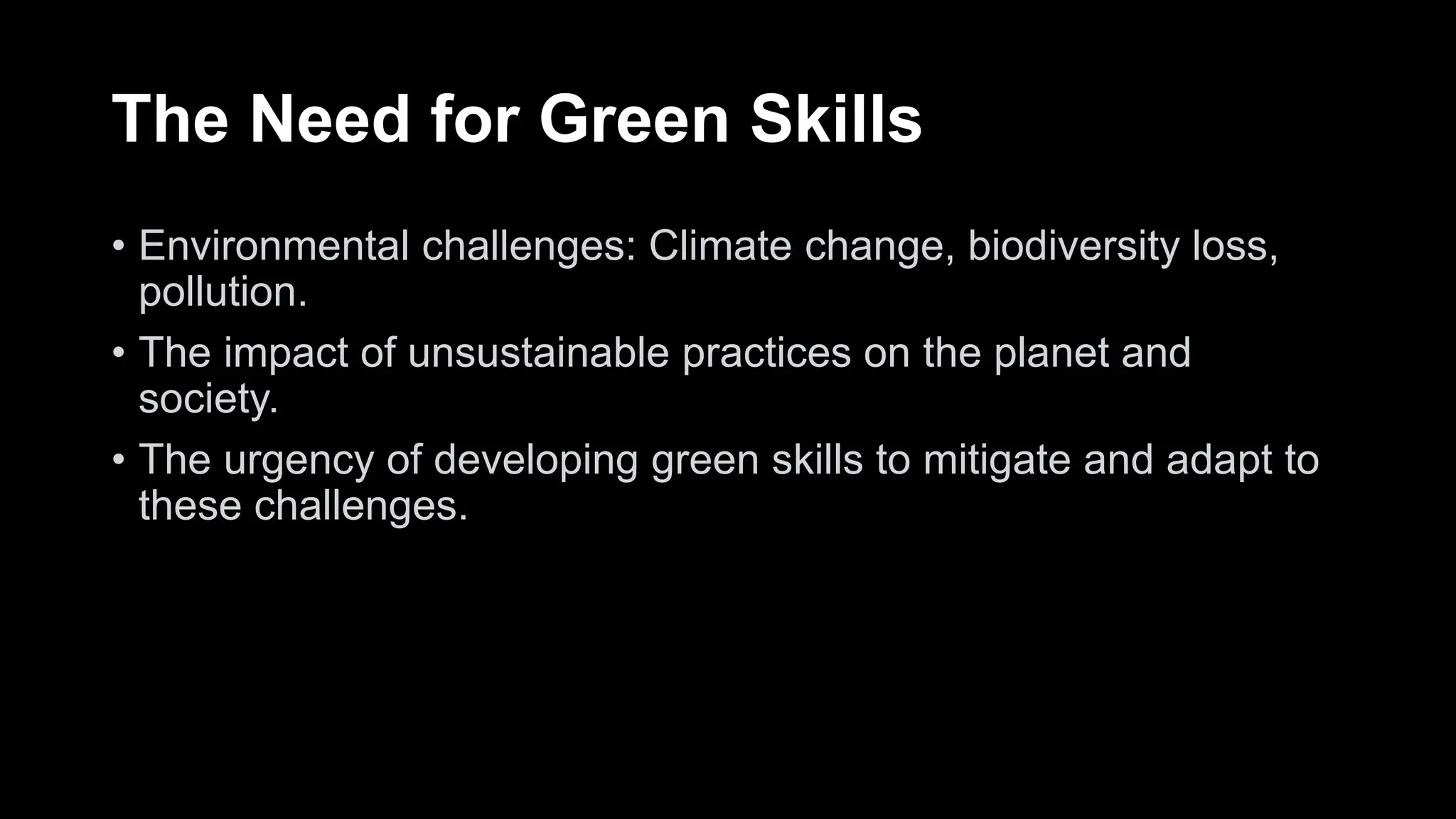 The Need for Green Skills

• Environmental challenges: Climate change, biodiversity loss, pollution.
• The impact of unsustainable practices on the planet and society.
• The urgency of developing green skills to mitigate and adapt to these challenges.